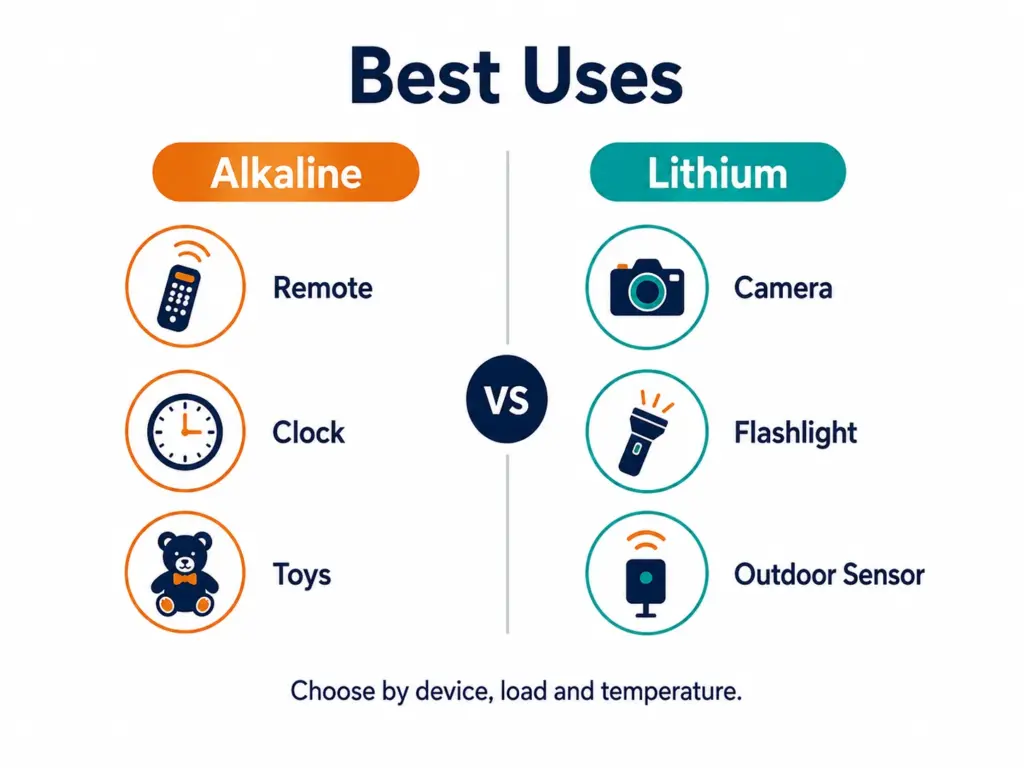 Best Uses

Alkaline

Remote

Clock

Toys

VS

Lithium

Camera

Flashlight

Outdoor Sensor

Choose by device, load and temperature.